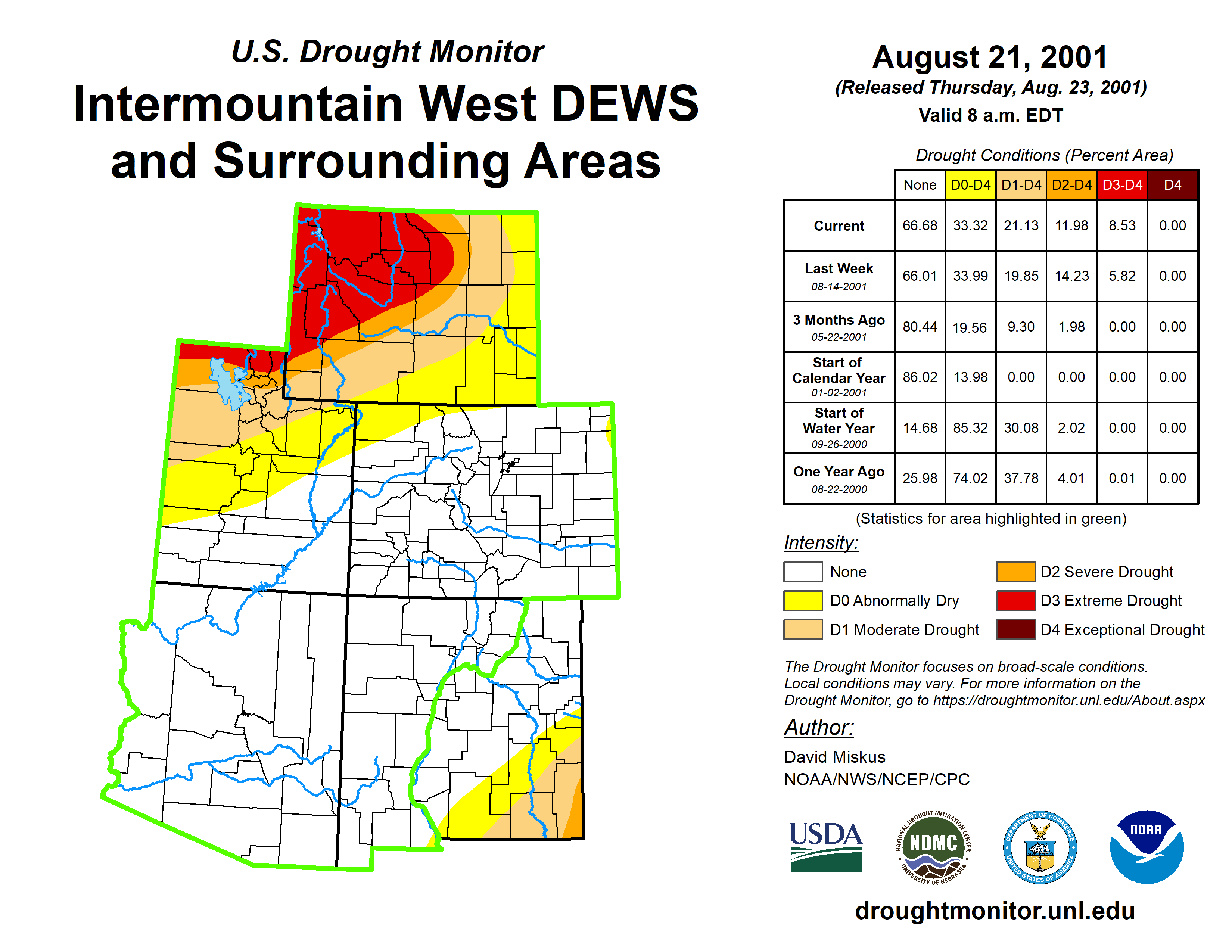 U.S. Drought Monitor

Intermountain West DEWS and Surrounding Areas

August 21, 2001
(Released Thursday, Aug. 23, 2001)
Valid 8 a.m. EDT

Drought Conditions (Percent Area)

| | None | D0-D4 | D1-D4 | D2-D4 | D3-D4 | D4 |
|---|---|---|---|---|---|---|
| Current | 66.68 | 33.32 | 21.13 | 11.98 | 8.53 | 0.00 |
| Last Week 08-14-2001 | 66.01 | 33.99 | 19.85 | 14.23 | 5.82 | 0.00 |
| 3 Months Ago 05-22-2001 | 80.44 | 19.56 | 9.30 | 1.98 | 0.00 | 0.00 |
| Start of Calendar Year 01-02-2001 | 86.02 | 13.98 | 0.00 | 0.00 | 0.00 | 0.00 |
| Start of Water Year 09-26-2000 | 14.68 | 85.32 | 30.08 | 2.02 | 0.00 | 0.00 |
| One Year Ago 08-22-2000 | 25.98 | 74.02 | 37.78 | 4.01 | 0.01 | 0.00 |

(Statistics for area highlighted in green)

Intensity:
None
D0 Abnormally Dry
D1 Moderate Drought
D2 Severe Drought
D3 Extreme Drought
D4 Exceptional Drought

The Drought Monitor focuses on broad-scale conditions. Local conditions may vary. For more information on the Drought Monitor, go to https://droughtmonitor.unl.edu/About.aspx

Author:
David Miskus
NOAA/NWS/NCEP/CPC

USDA
NATIONAL DROUGHT MITIGATION CENTER NDMC UNIVERSITY OF NEBRASKA
DEPARTMENT OF COMMERCE UNITED STATES OF AMERICA
NOAA

droughtmonitor.unl.edu